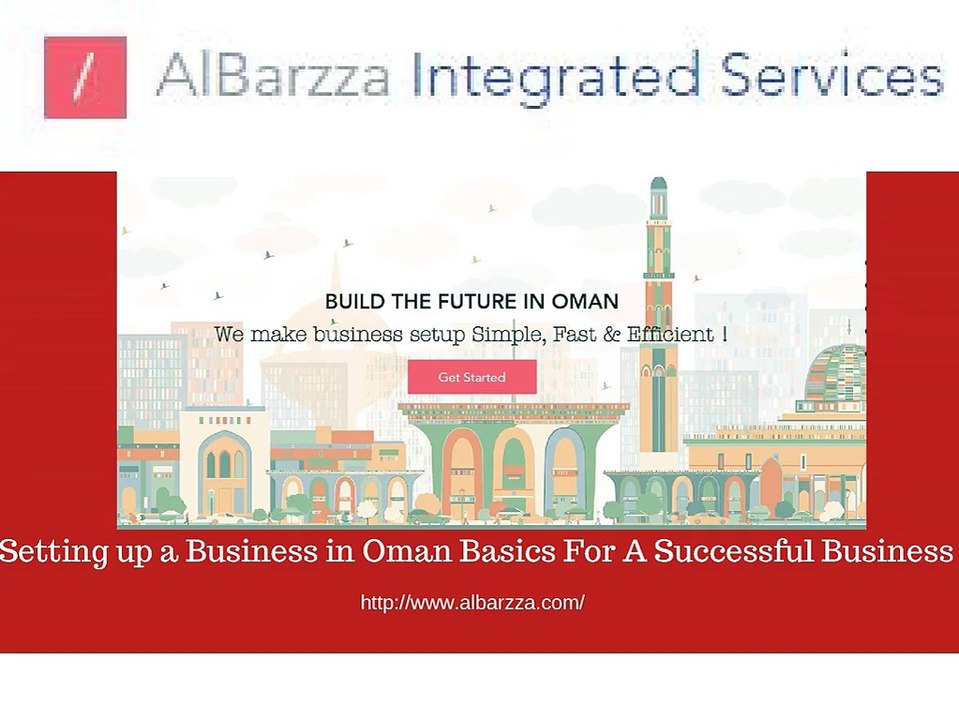 AlBarzza Integrated Services

BUILD THE FUTURE IN OMAN
We make business setup Simple, Fast & Efficient !
Get Started

Setting up a Business in Oman Basics For A Successful Business

http://www.albarzza.com/